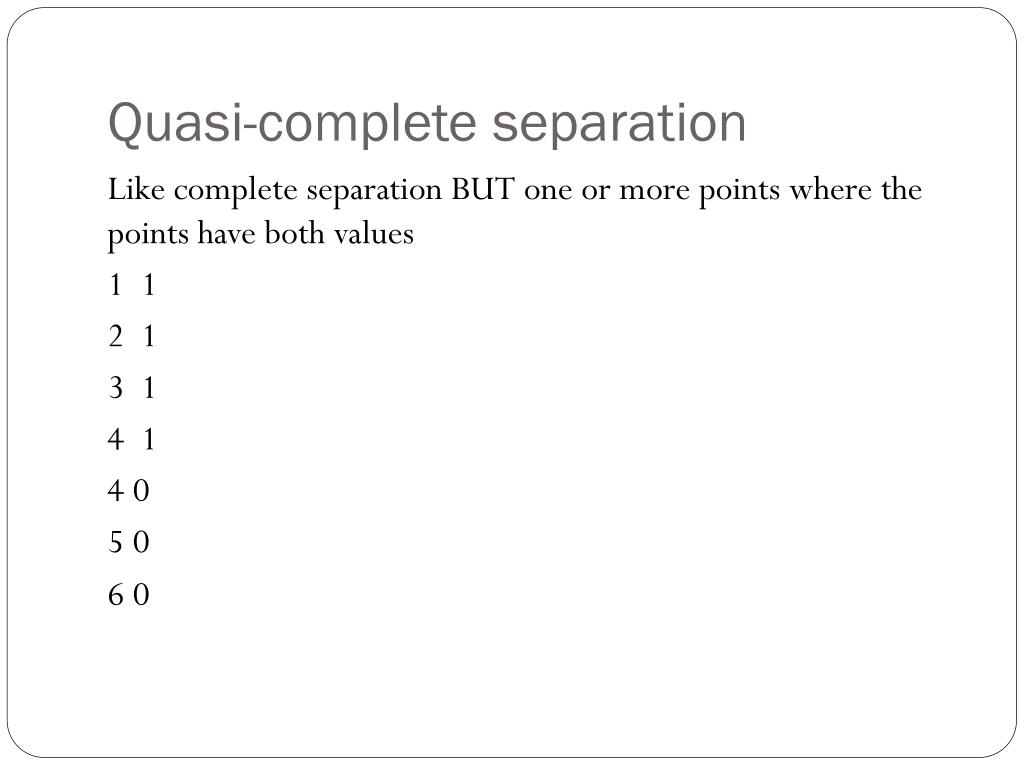 Quasi-complete separation

Like complete separation BUT one or more points where the points have both values

1 1

2 1

3 1

4 1

4 0

5 0

6 0